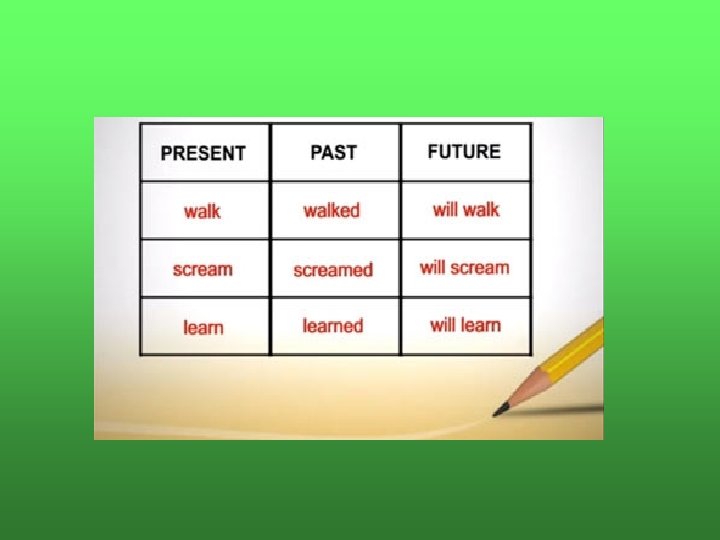 | PRESENT | PAST | FUTURE |
|---|---|---|
| walk | walked | will walk |
| scream | screamed | will scream |
| learn | learned | will learn |